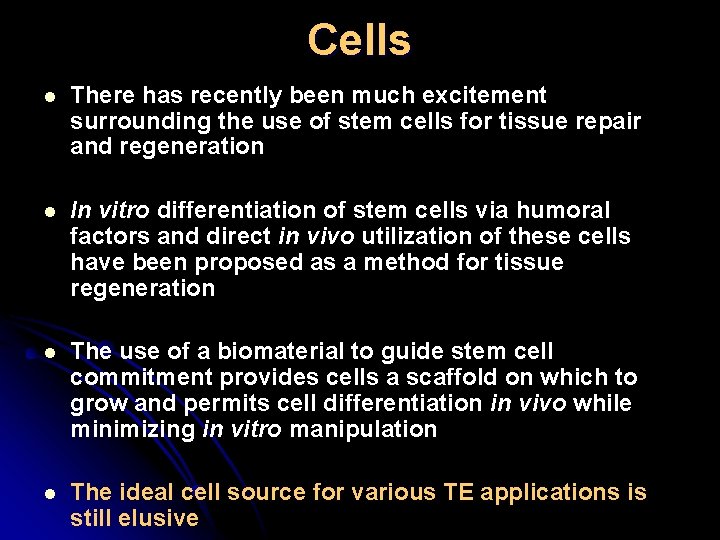 Cells

- There has recently been much excitement surrounding the use of stem cells for tissue repair and regeneration

- In vitro differentiation of stem cells via humoral factors and direct in vivo utilization of these cells have been proposed as a method for tissue regeneration

- The use of a biomaterial to guide stem cell commitment provides cells a scaffold on which to grow and permits cell differentiation in vivo while minimizing in vitro manipulation

- The ideal cell source for various TE applications is still elusive